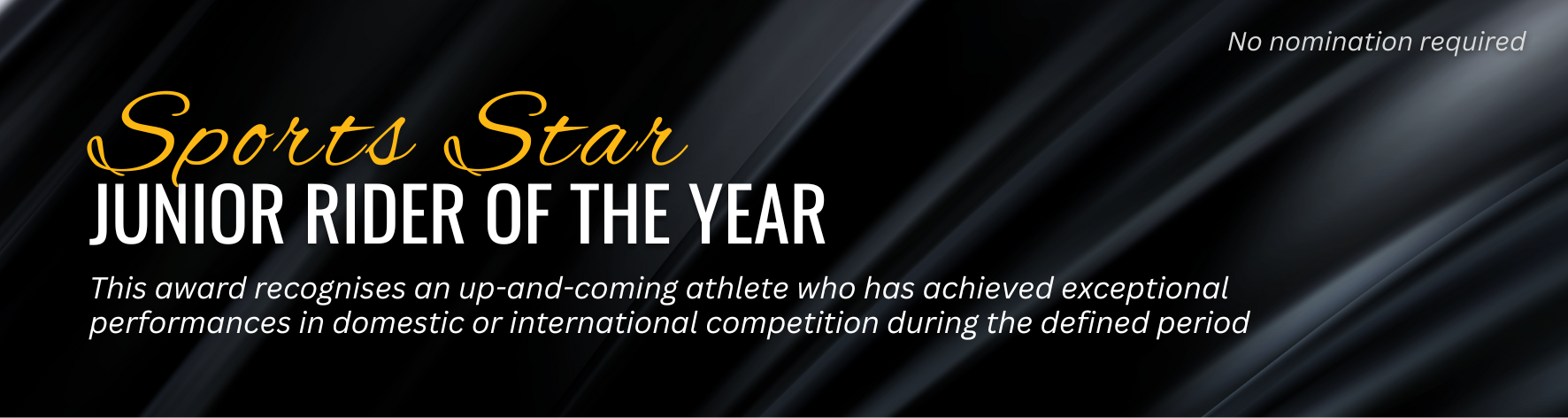 No nomination required

Sports Star
JUNIOR RIDER OF THE YEAR

This award recognises an up-and-coming athlete who has achieved exceptional performances in domestic or international competition during the defined period